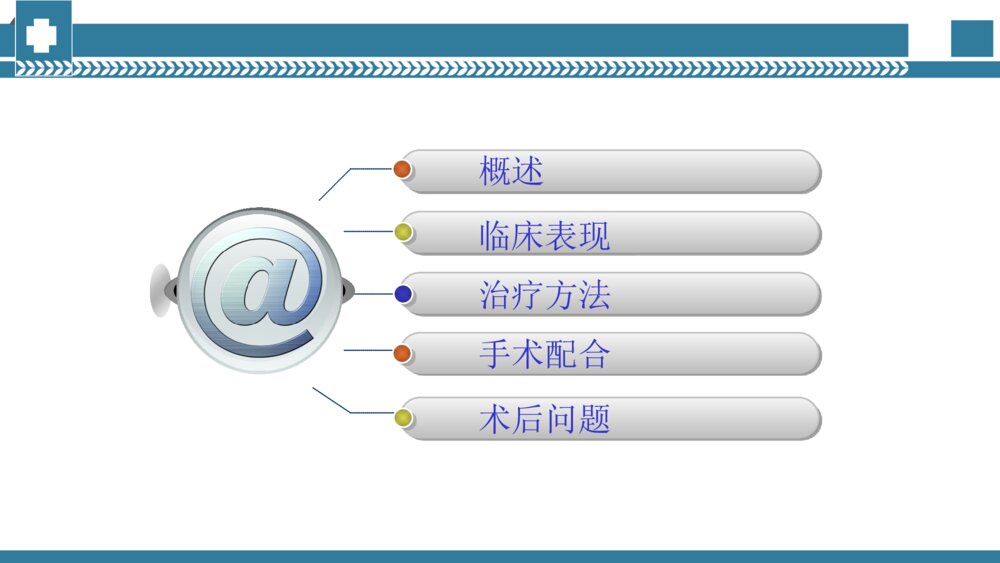 @

概述

临床表现

治疗方法

手术配合

术后问题